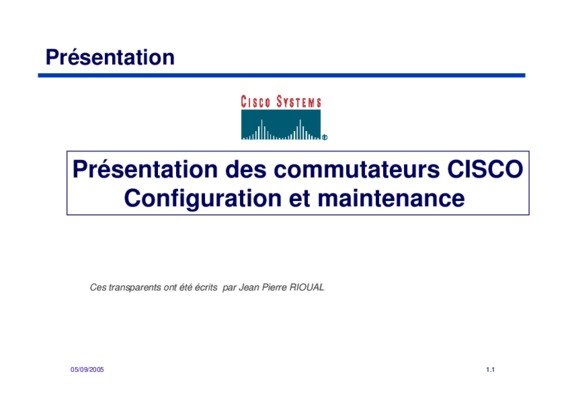 Présentation

CISCO SYSTEMS

Présentation des commutateurs CISCO
Configuration et maintenance

Ces transparents ont été écrits par Jean Pierre RIOUAL

05/09/2005

1.1